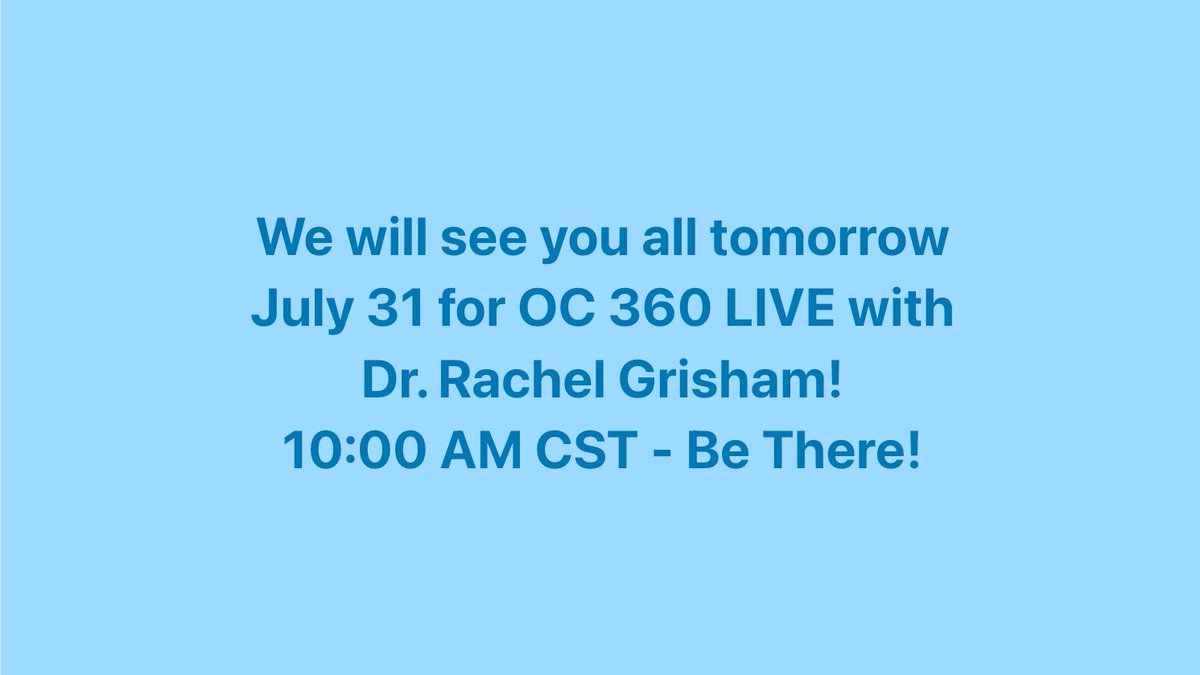 We will see you all tomorrow July 31 for OC 360 LIVE with Dr. Rachel Grisham! 10:00 AM CST - Be There!